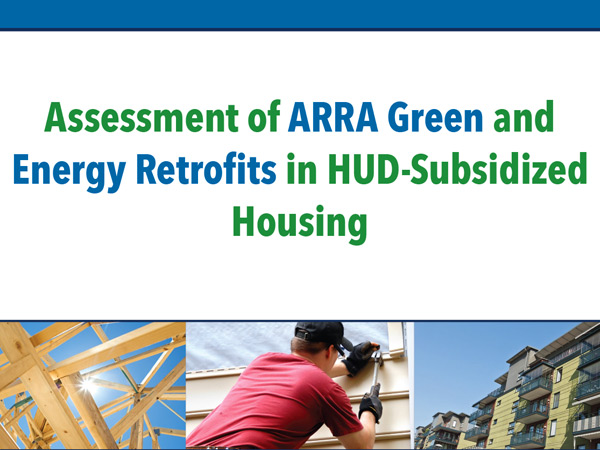 Assessment of ARRA Green and Energy Retrofits in HUD-Subsidized Housing